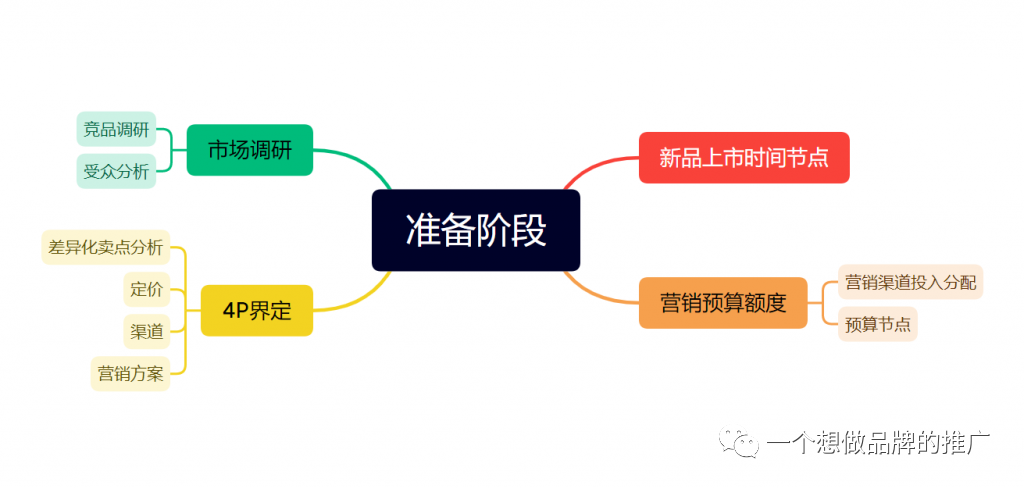 准备阶段

市场调研
竞品调研
受众分析

4P界定
差异化卖点分析
定价
渠道
营销方案

新品上市时间节点

营销预算额度
营销渠道投入分配
预算节点

一个想做品牌的推广